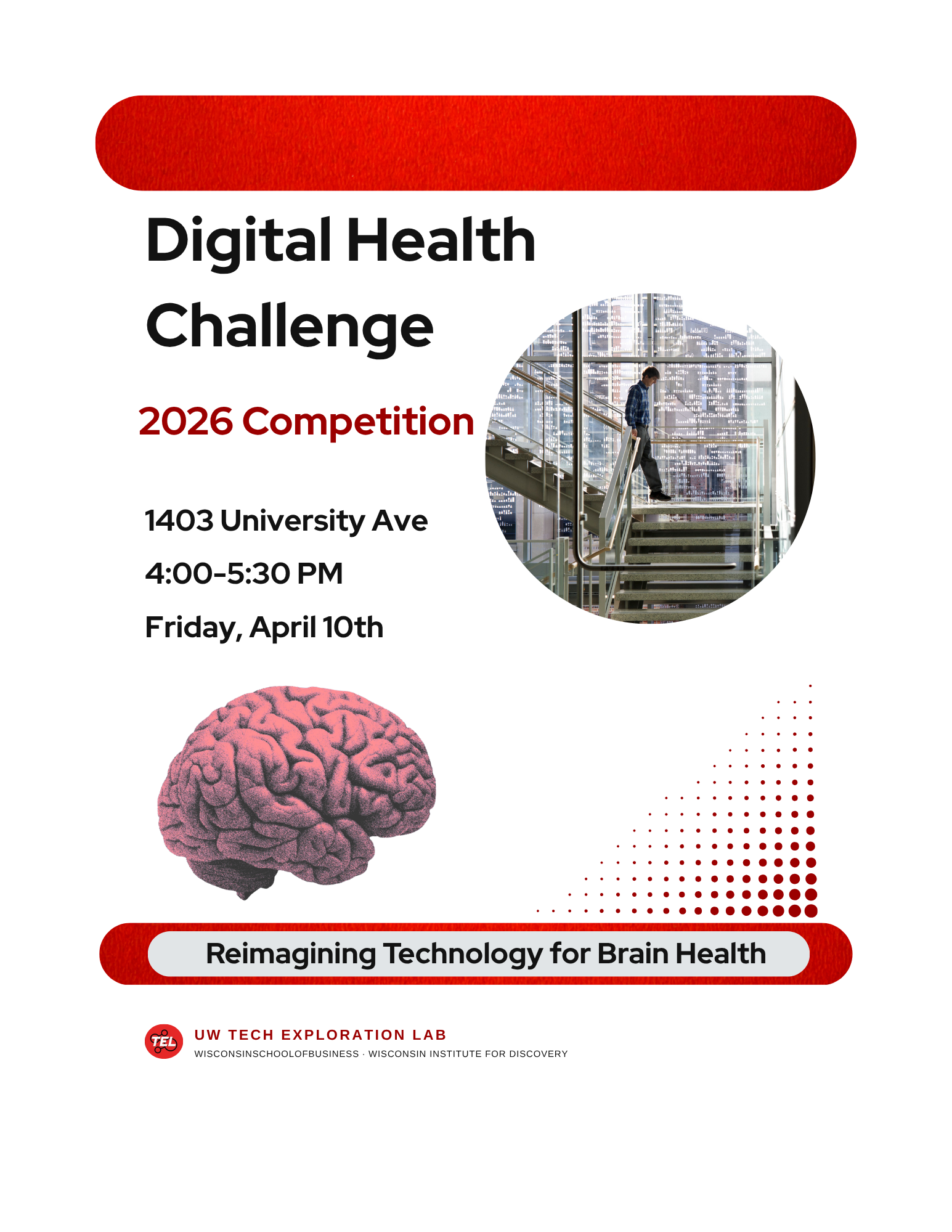 Digital Health Challenge

2026 Competition

1403 University Ave

4:00-5:30 PM

Friday, April 10th

Reimagining Technology for Brain Health

TEL

UW TECH EXPLORATION LAB

WISCONSINSCHOOLOFBUSINESS · WISCONSIN INSTITUTE FOR DISCOVERY